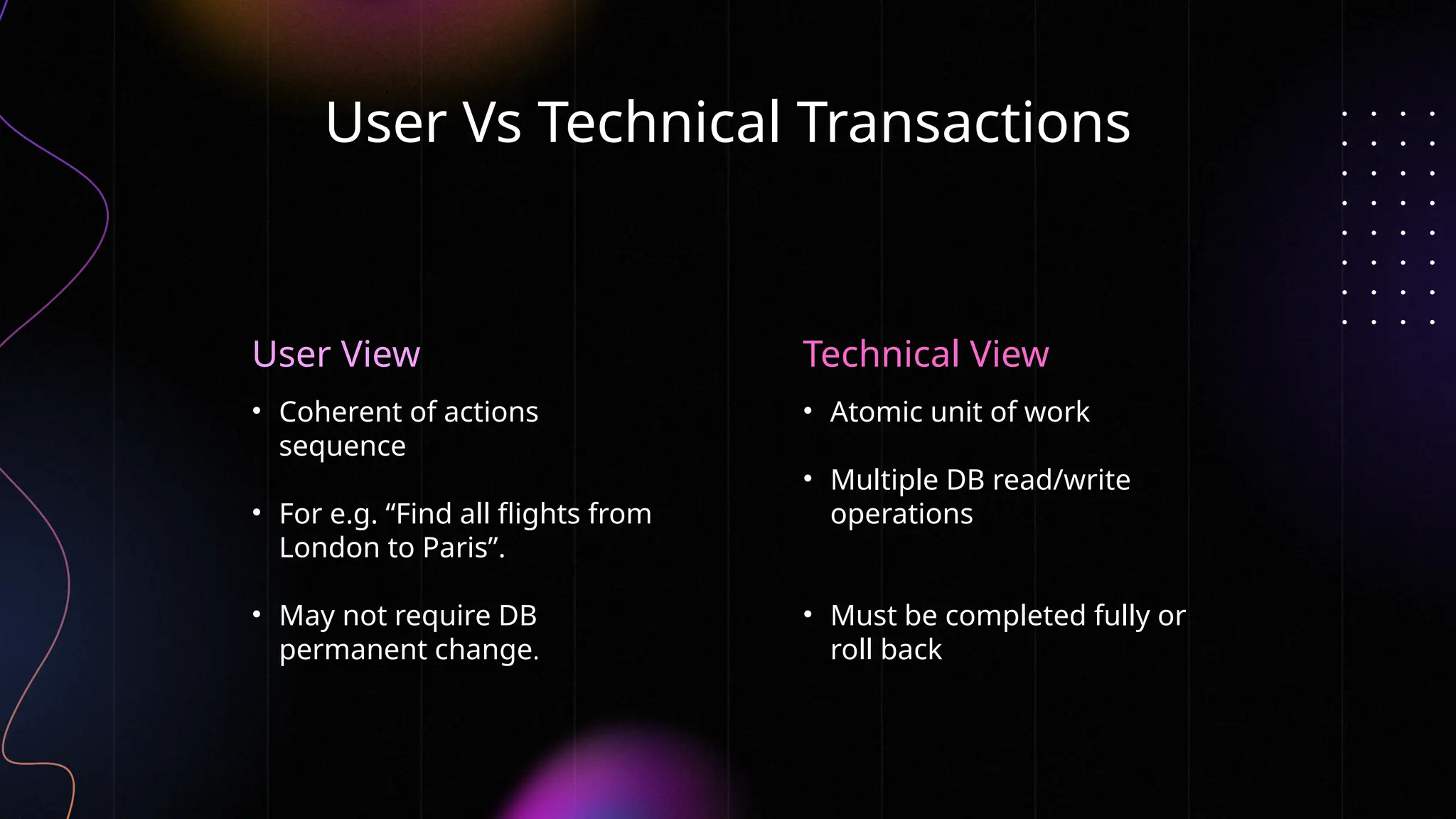 User Vs Technical Transactions

User View

• Coherent of actions sequence

• For e.g. “Find all flights from London to Paris”.

• May not require DB permanent change.

Technical View

• Atomic unit of work

• Multiple DB read/write operations

• Must be completed fully or roll back